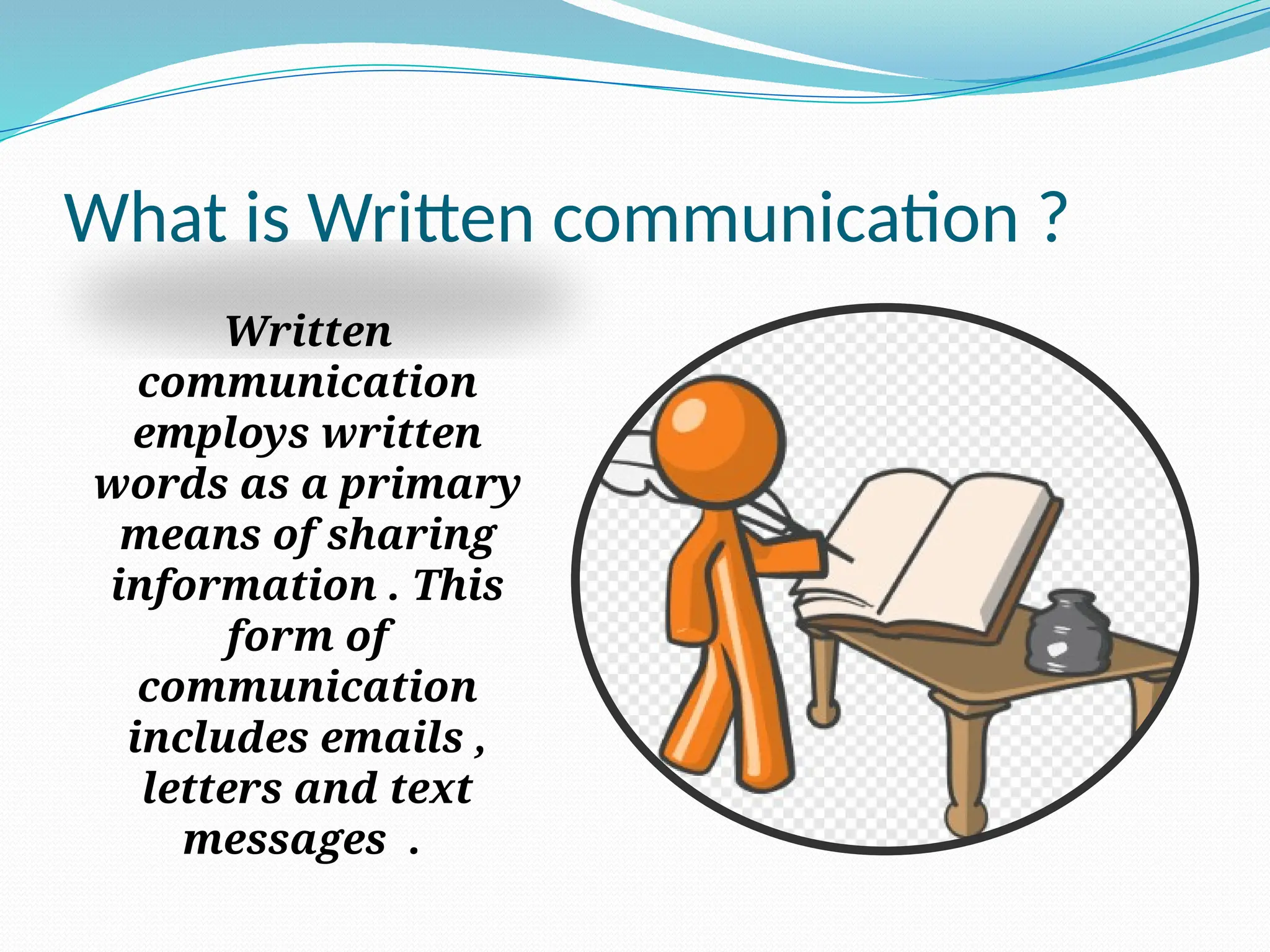 What is Written communication ?

Written communication employs written words as a primary means of sharing information . This form of communication includes emails , letters and text messages .